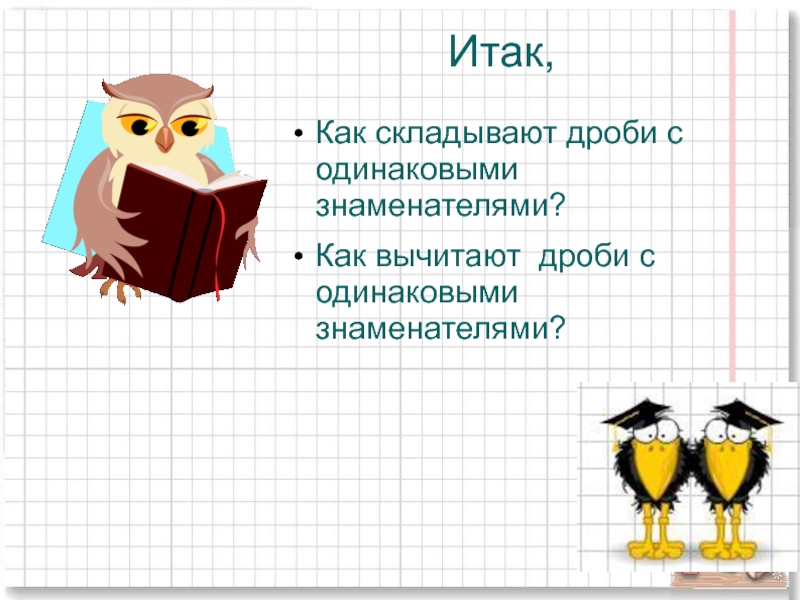 Итак,

• Как складывают дроби с одинаковыми знаменателями?

• Как вычитают  дроби с одинаковыми знаменателями?